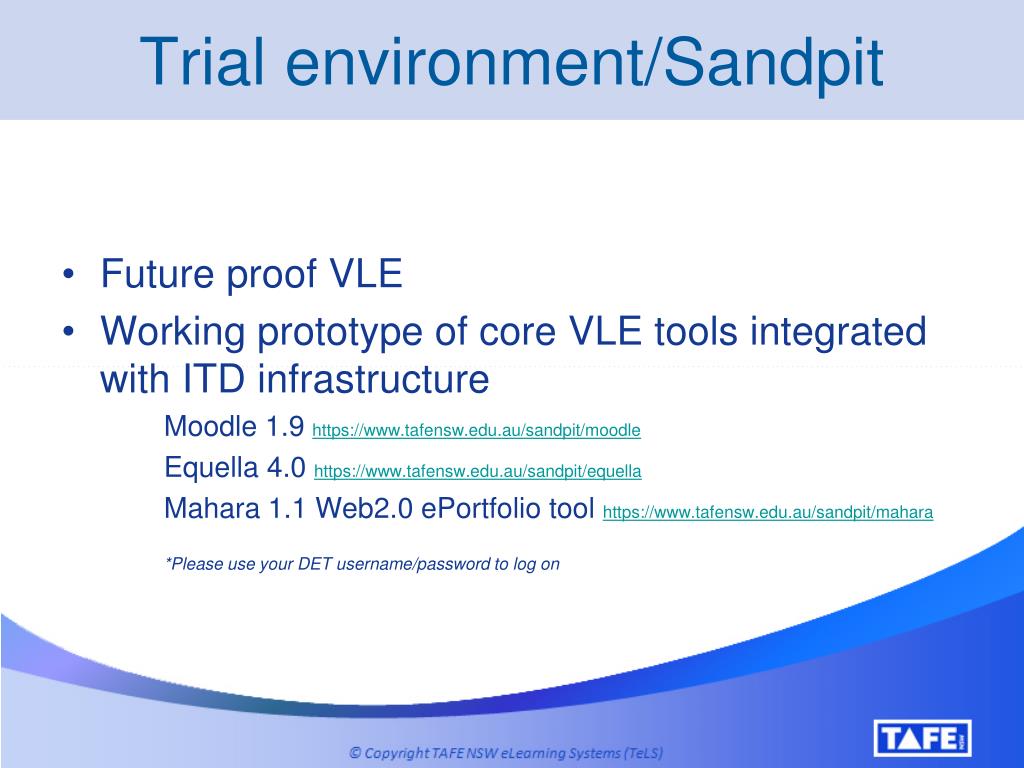 Trial environment/Sandpit

• Future proof VLE
• Working prototype of core VLE tools integrated with ITD infrastructure

Moodle 1.9 https://www.tafensw.edu.au/sandpit/moodle

Equella 4.0 https://www.tafensw.edu.au/sandpit/equella

Mahara 1.1 Web2.0 ePortfolio tool https://www.tafensw.edu.au/sandpit/mahara

*Please use your DET username/password to log on

© Copyright TAFE NSW eLearning Systems (TeLS)

TAFE NSW